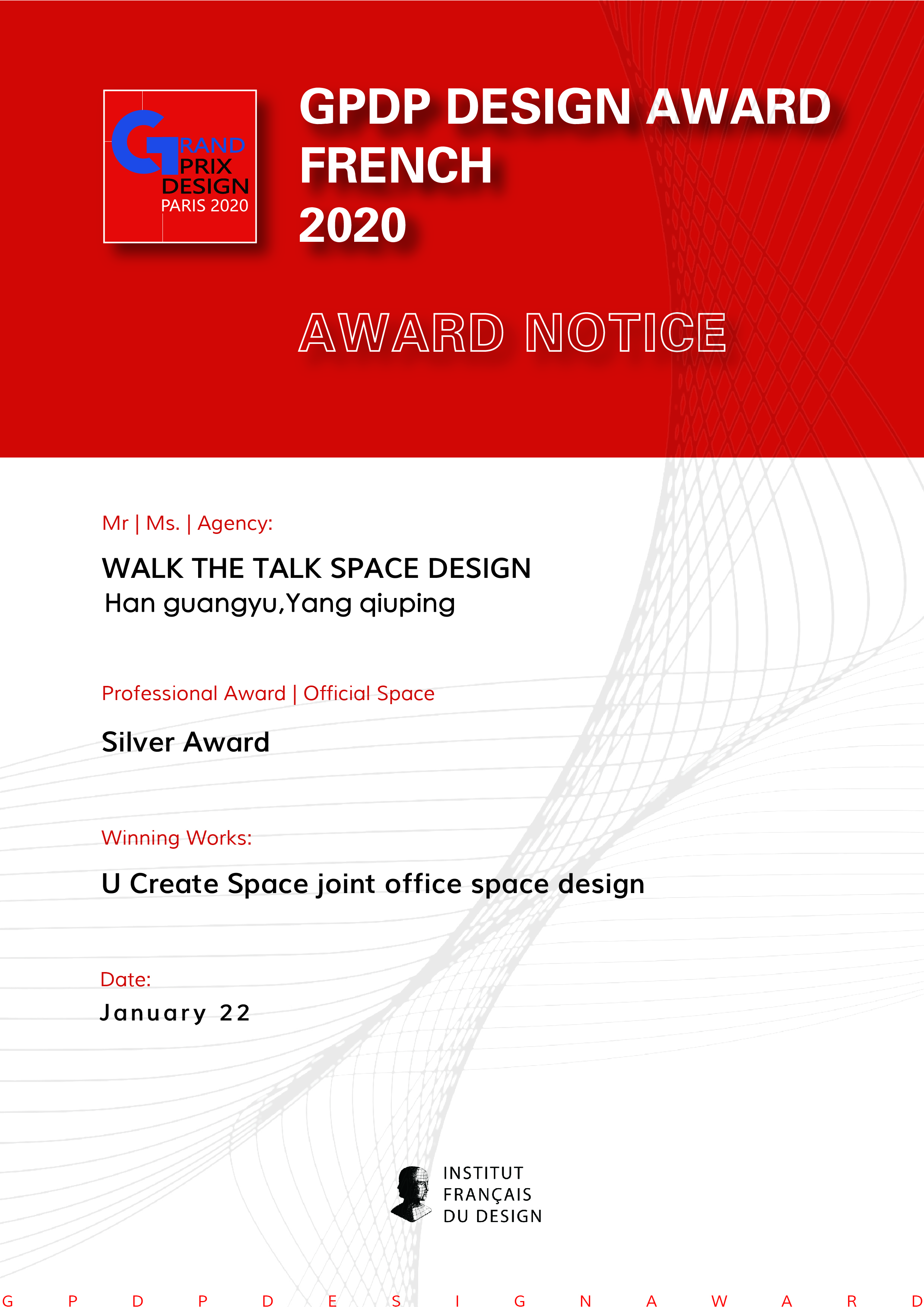 GRAND PRIX DESIGN PARIS 2020

GPDP DESIGN AWARD FRENCH 2020

AWARD NOTICE

Mr | Ms. | Agency:

WALK THE TALK SPACE DESIGN
Han guangyu,Yang qiuping

Professional Award | Official Space

Silver Award

Winning Works:

U Create Space joint office space design

Date:

January 22

INSTITUT FRANÇAIS DU DESIGN

G P D P D E S I G N A W A R D